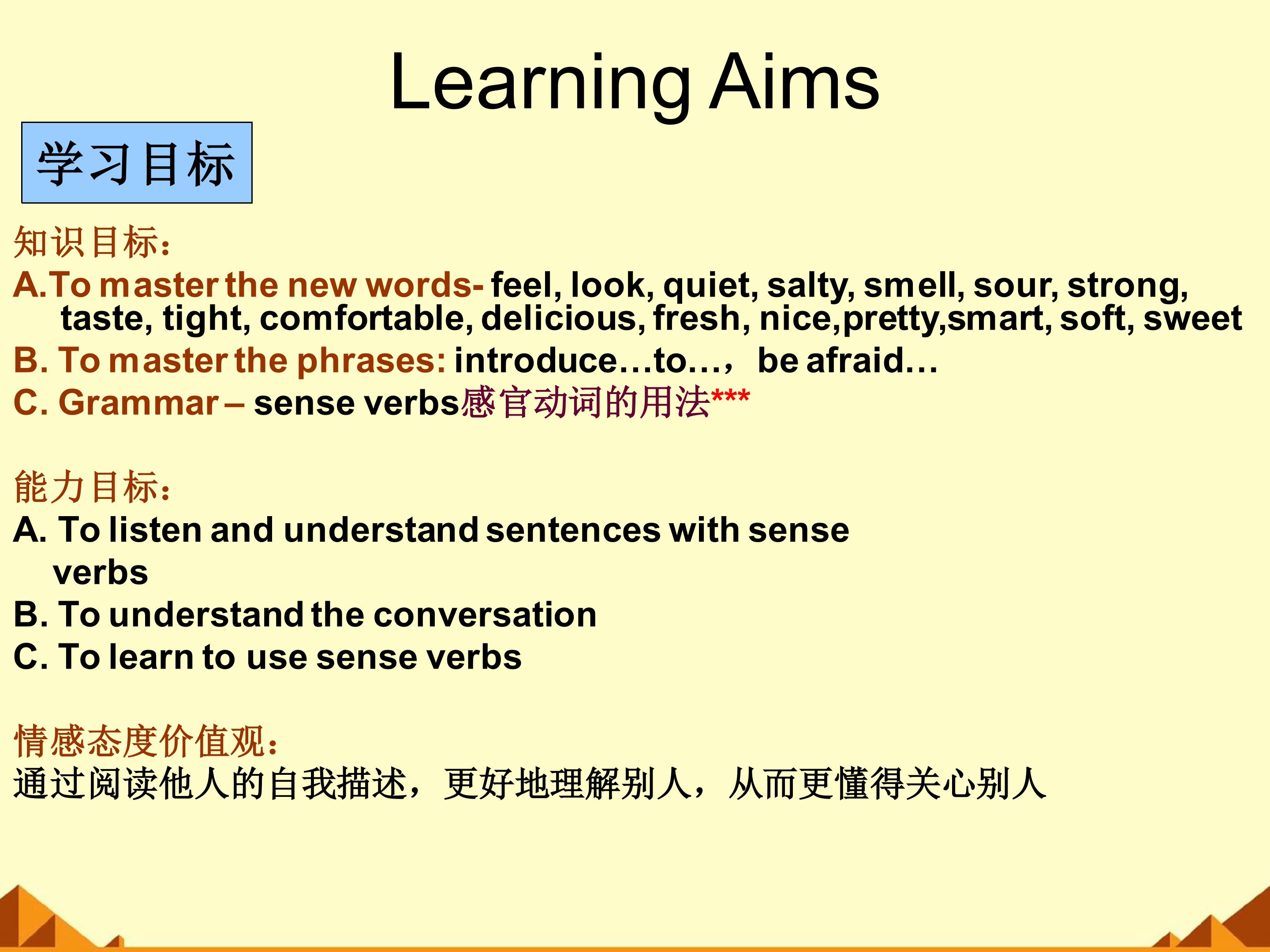 Learning Aims

学习目标

知识目标：

A.To master the new words- feel, look, quiet, salty, smell, sour, strong, taste, tight, comfortable, delicious, fresh, nice,pretty,smart, soft, sweet

B. To master the phrases: introduce…to…， be afraid…

C. Grammar – sense verbs感官动词的用法***

能力目标：

A. To listen and understand sentences with sense verbs

B. To understand the conversation

C. To learn to use sense verbs

情感态度价值观：

通过阅读他人的自我描述，更好地理解别人，从而更懂得关心别人